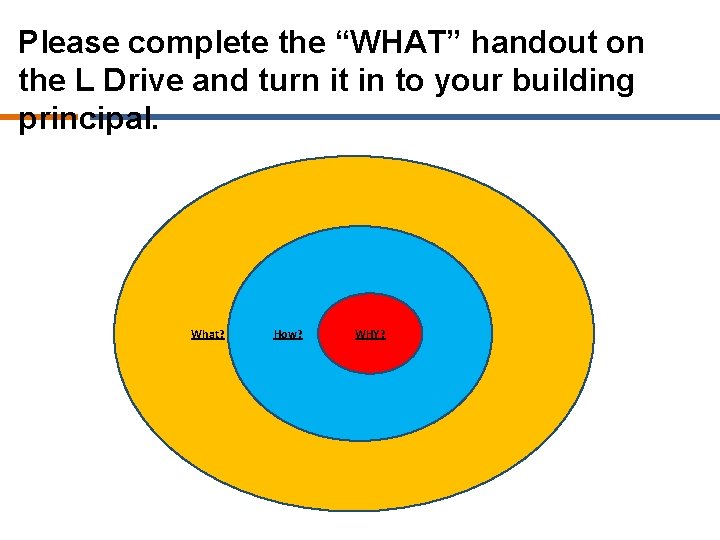 Please complete the “WHAT” handout on the L Drive and turn it in to your building principal.

What?

How?

WHY?